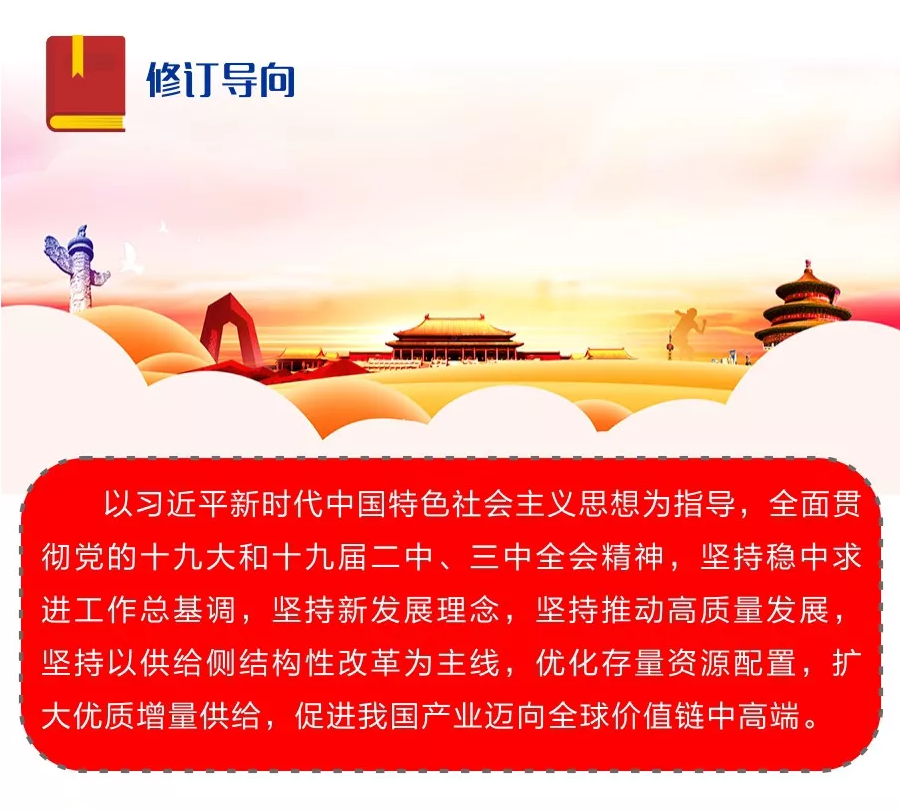 修订导向

以习近平新时代中国特色社会主义思想为指导，全面贯彻党的十九大和十九届二中、三中全会精神，坚持稳中求进工作总基调，坚持新发展理念，坚持推动高质量发展，坚持以供给侧结构性改革为主线，优化存量资源配置，扩大优质增量供给，促进我国产业迈向全球价值链中高端。